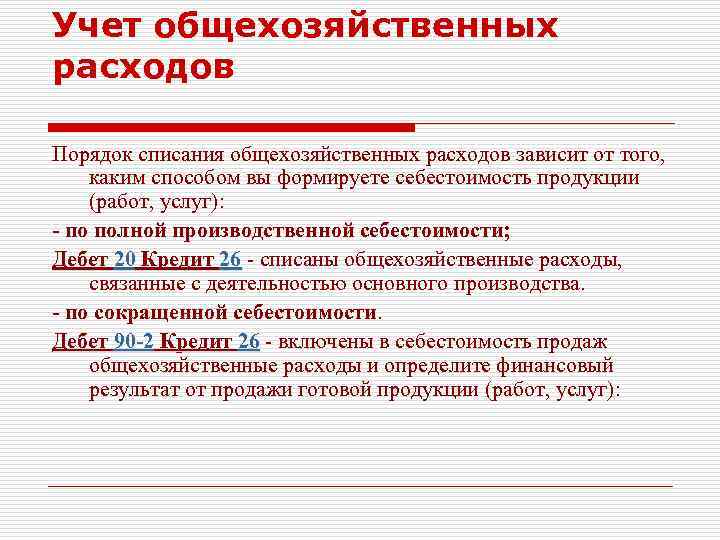 Учет общехозяйственных расходов

Порядок списания общехозяйственных расходов зависит от того, каким способом вы формируете себестоимость продукции (работ, услуг):

- по полной производственной себестоимости;

Дебет 20 Кредит 26 - списаны общехозяйственные расходы, связанные с деятельностью основного производства.

- по сокращенной себестоимости.

Дебет 90-2 Кредит 26 - включены в себестоимость продаж общехозяйственные расходы и определите финансовый результат от продажи готовой продукции (работ, услуг):